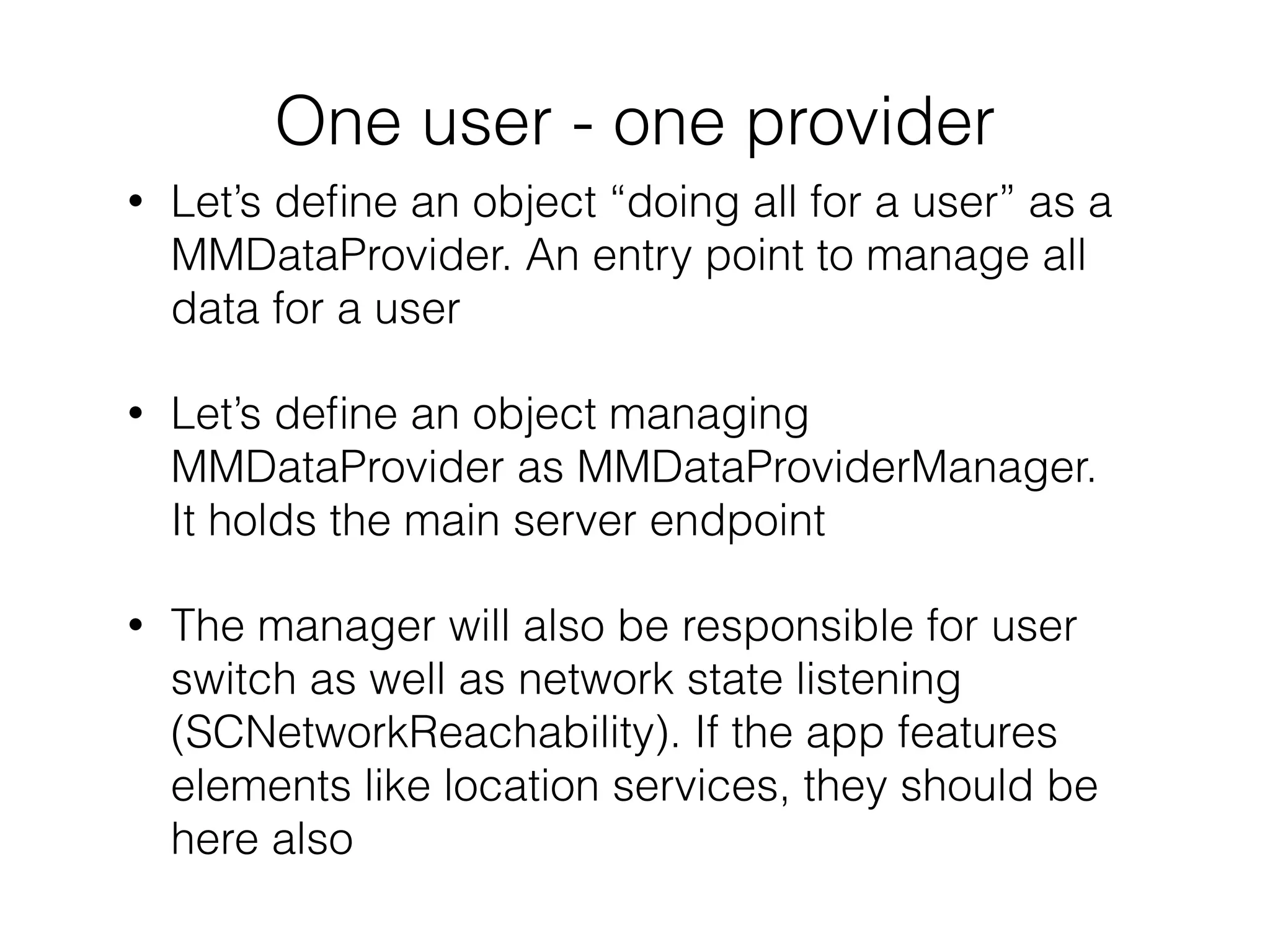 One user - one provider

• Let’s define an object “doing all for a user” as a MMDataProvider. An entry point to manage all data for a user

• Let’s define an object managing MMDataProvider as MMDataProviderManager. It holds the main server endpoint

• The manager will also be responsible for user switch as well as network state listening (SCNetworkReachability). If the app features elements like location services, they should be here also